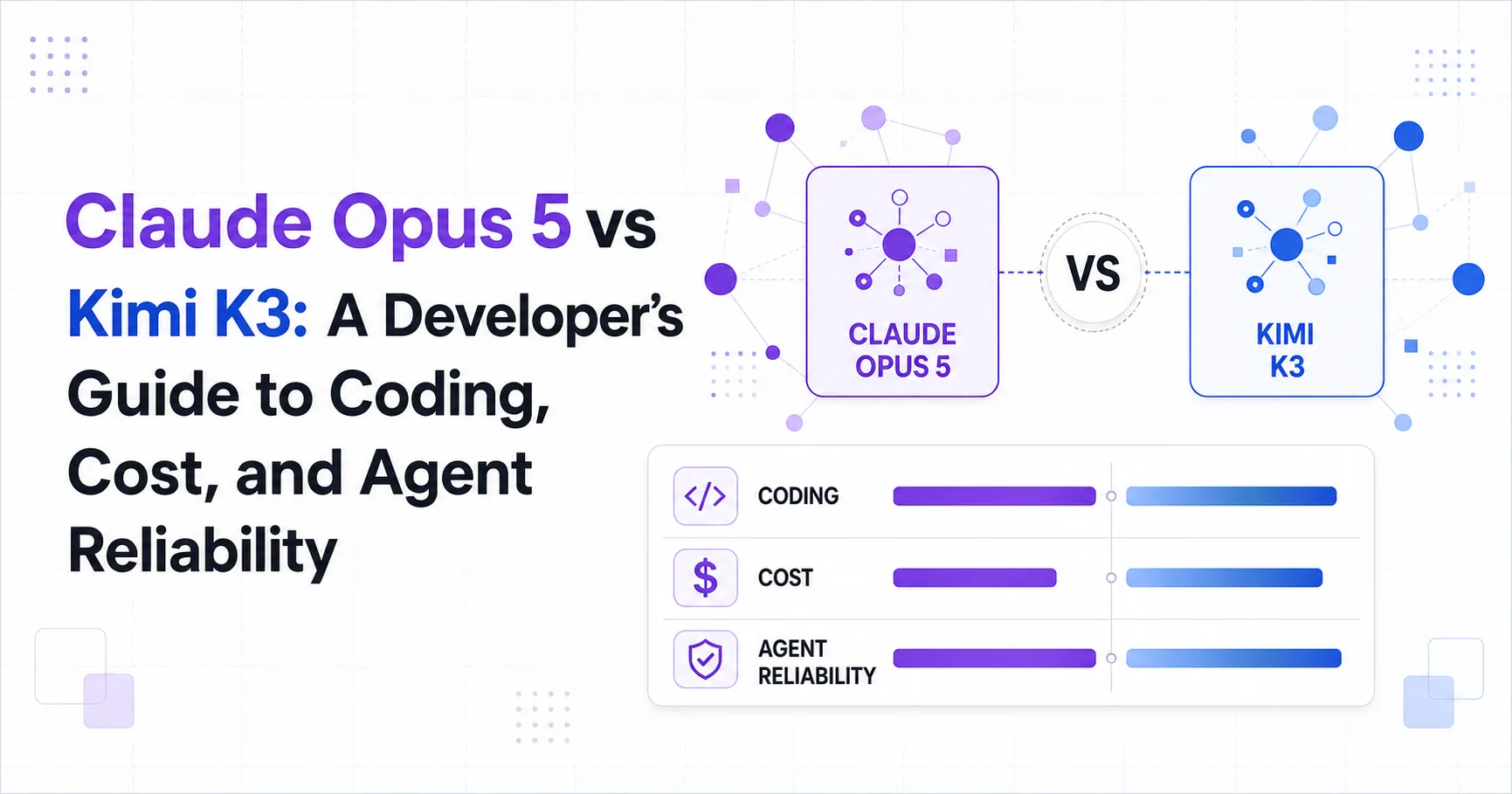 Claude Opus 5 vs Kimi K3: A Developer's Guide to Coding, Cost, and Agent Reliability

CLAUDE OPUS 5

VS

KIMI K3

</>
CODING

$
COST

AGENT RELIABILITY